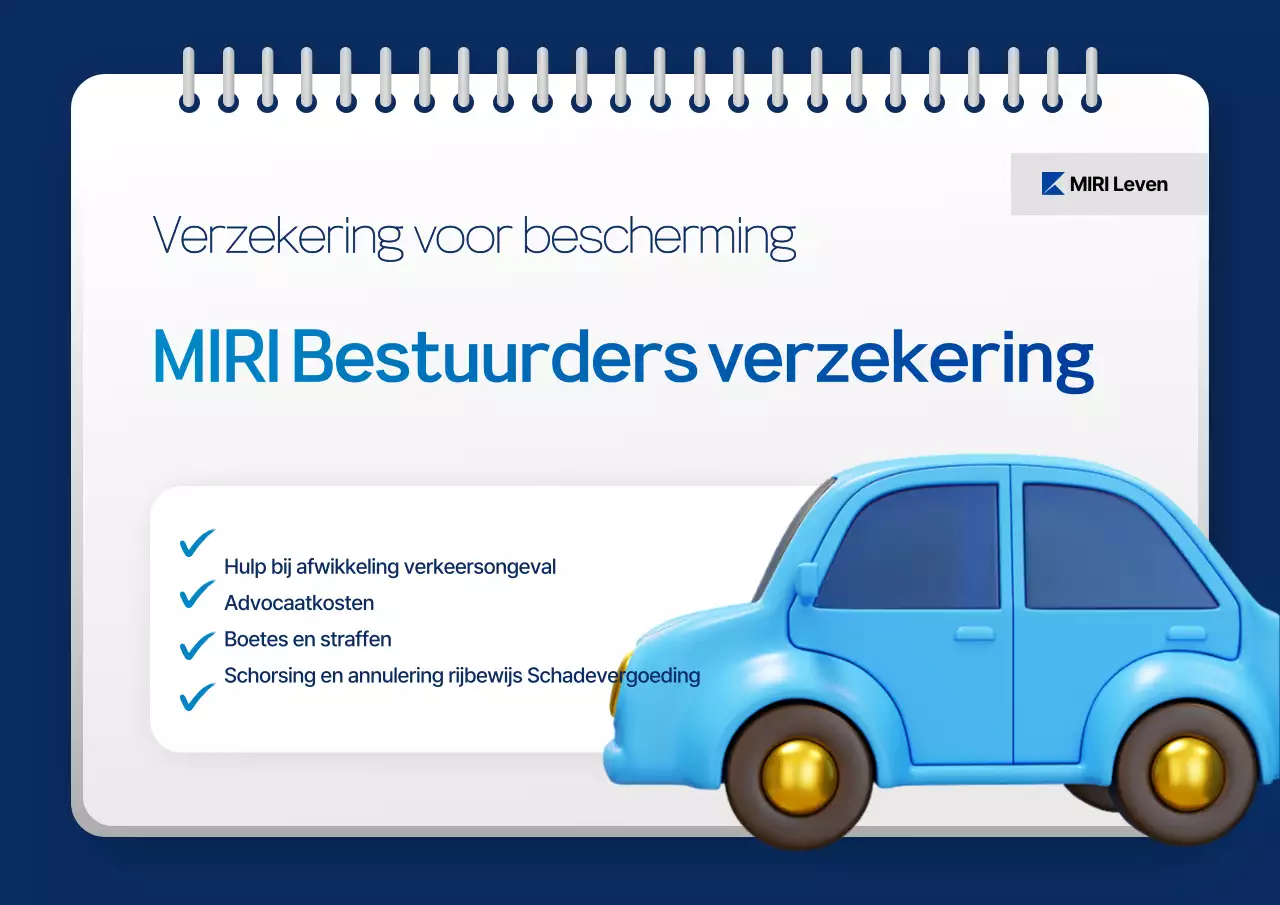 MIRI Leven

Verzekering voor bescherming

MIRI Bestuurders verzekering

Hulp bij afwikkeling verkeersongeval
Advocaatkosten
Boetes en straffen
Schorsing en annulering rijbewijs Schadevergoeding